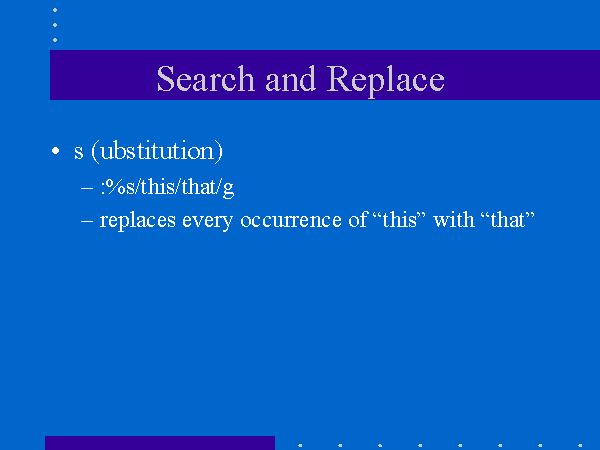 Search and Replace

• s (ubstitution)
– :%s/this/that/g
– replaces every occurrence of “this” with “that”